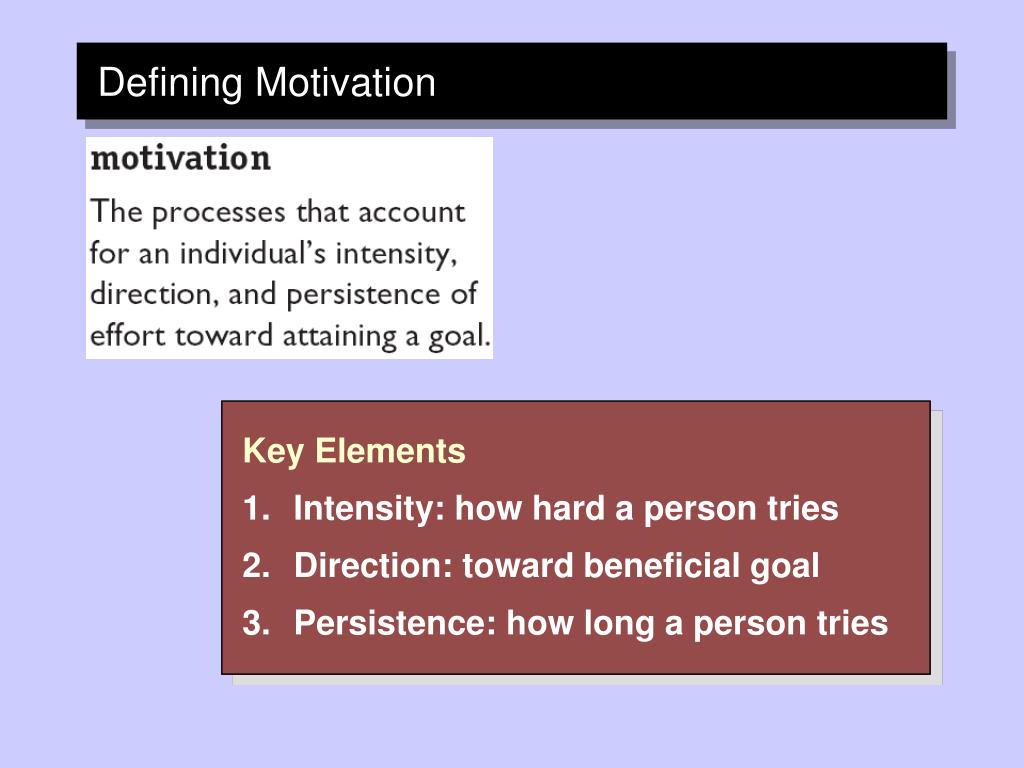 Defining Motivation

motivation

The processes that account for an individual's intensity, direction, and persistence of effort toward attaining a goal.

Key Elements

1. Intensity: how hard a person tries
2. Direction: toward beneficial goal
3. Persistence: how long a person tries